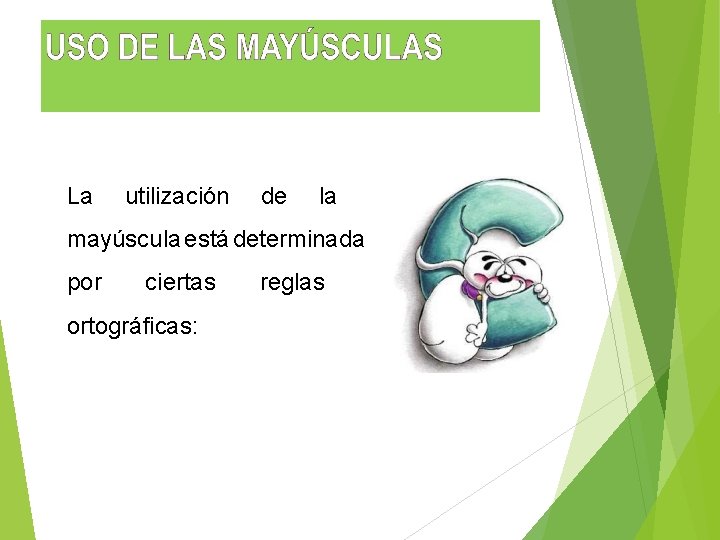 USO DE LAS MAYÚSCULAS

La utilización de la mayúscula está determinada por ciertas reglas ortográficas: